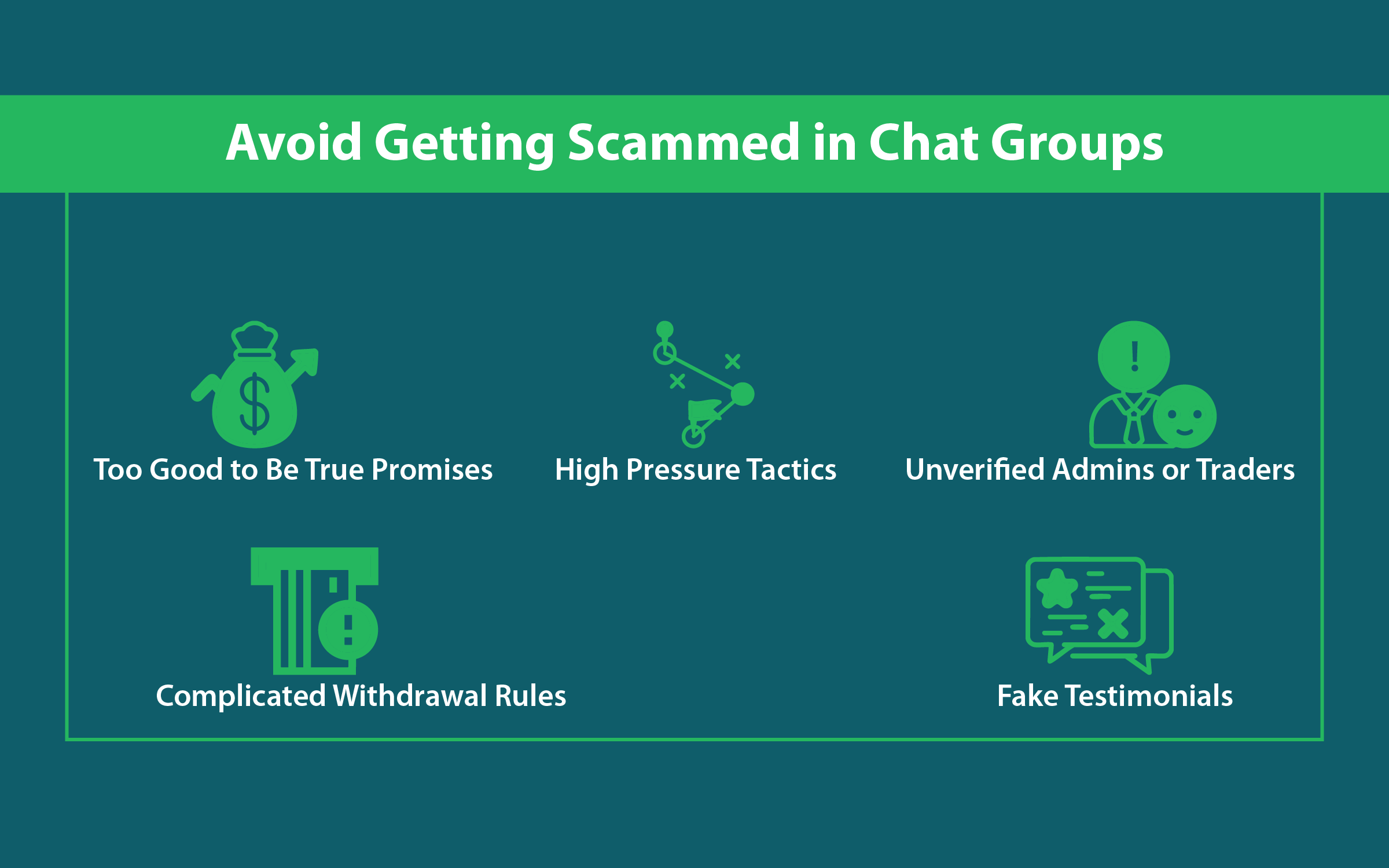 Avoid Getting Scammed in Chat Groups

Too Good to Be True Promises

High Pressure Tactics

Unverified Admins or Traders

Complicated Withdrawal Rules

Fake Testimonials